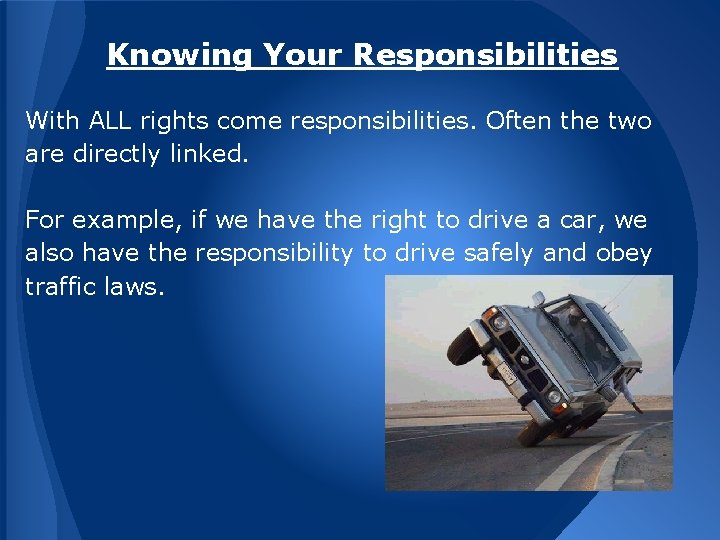 Knowing Your Responsibilities

With ALL rights come responsibilities. Often the two are directly linked.

For example, if we have the right to drive a car, we also have the responsibility to drive safely and obey traffic laws.